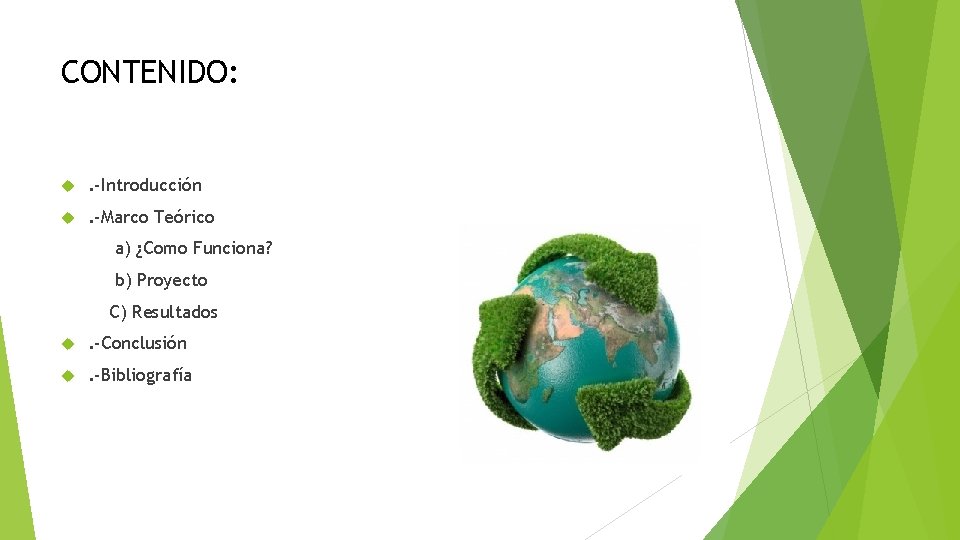 CONTENIDO:

.-Introducción

.-Marco Teórico

a) ¿Como Funciona?

b) Proyecto

C) Resultados

.-Conclusión

.-Bibliografía